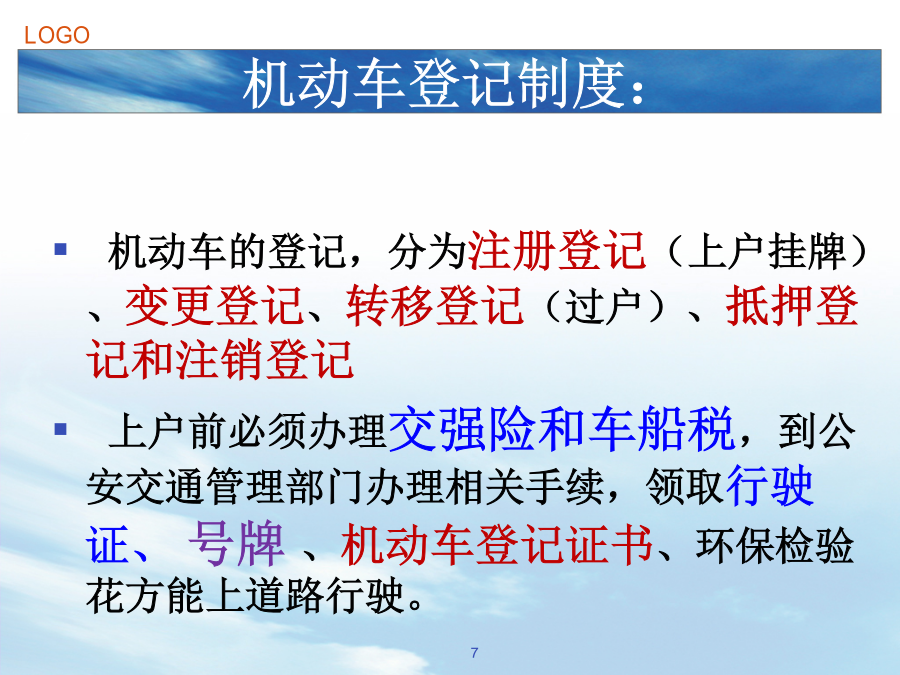 LOGO

机动车登记制度：

▪ 机动车的登记，分为注册登记（上户挂牌）、变更登记、转移登记（过户）、抵押登记和注销登记

▪ 上户前必须办理交强险和车船税，到公安交通管理部门办理相关手续，领取行驶证、 号牌 、机动车登记证书、环保检验花方能上道路行驶。

7